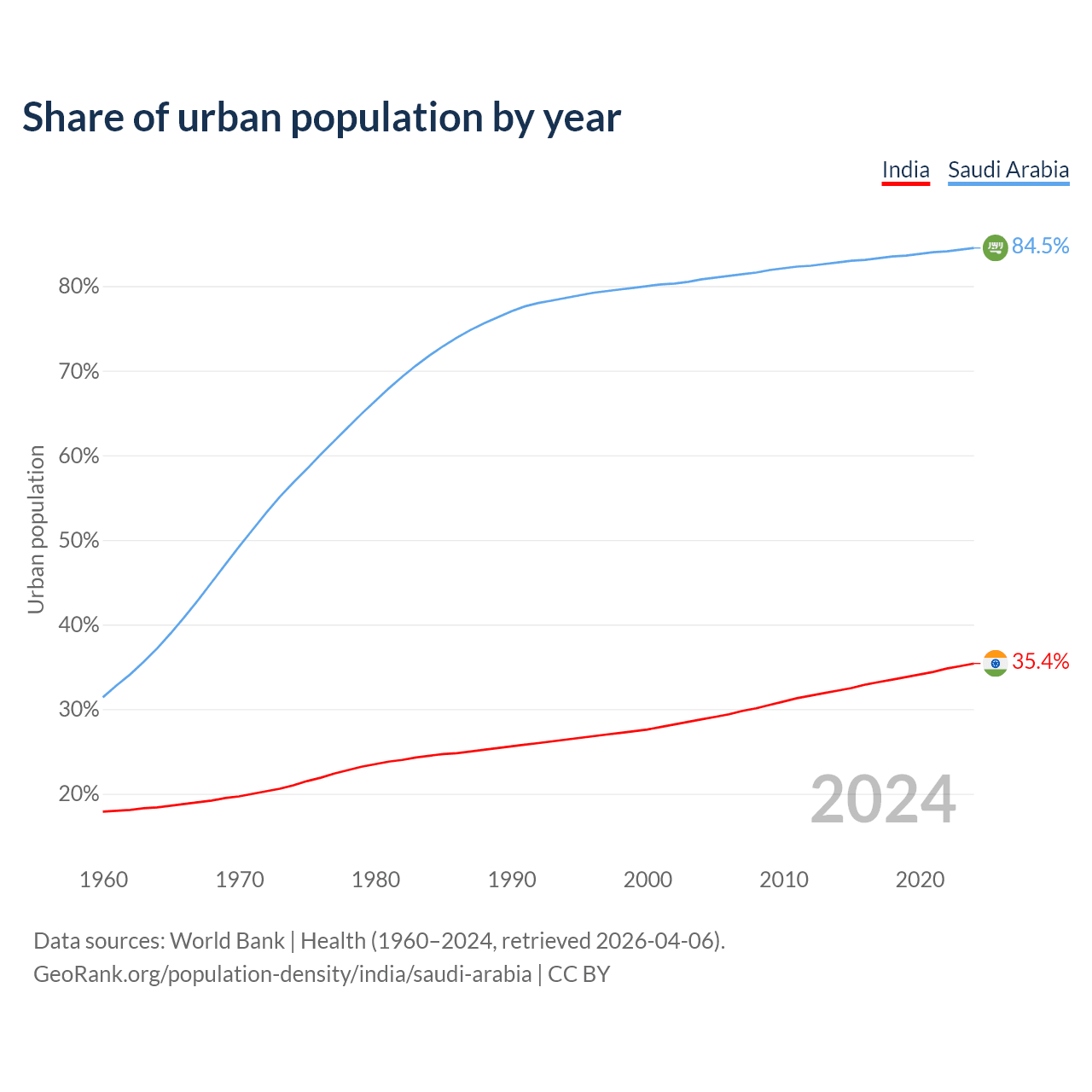 Share of urban population by year

India Saudi Arabia

Urban population

80%
70%
60%
50%
40%
30%
20%

84.5%
35.4%

2024

1960 1970 1980 1990 2000 2010 2020

Data sources: World Bank | Health (1960–2024, retrieved 2026-04-06).
GeoRank.org/population-density/india/saudi-arabia | CC BY